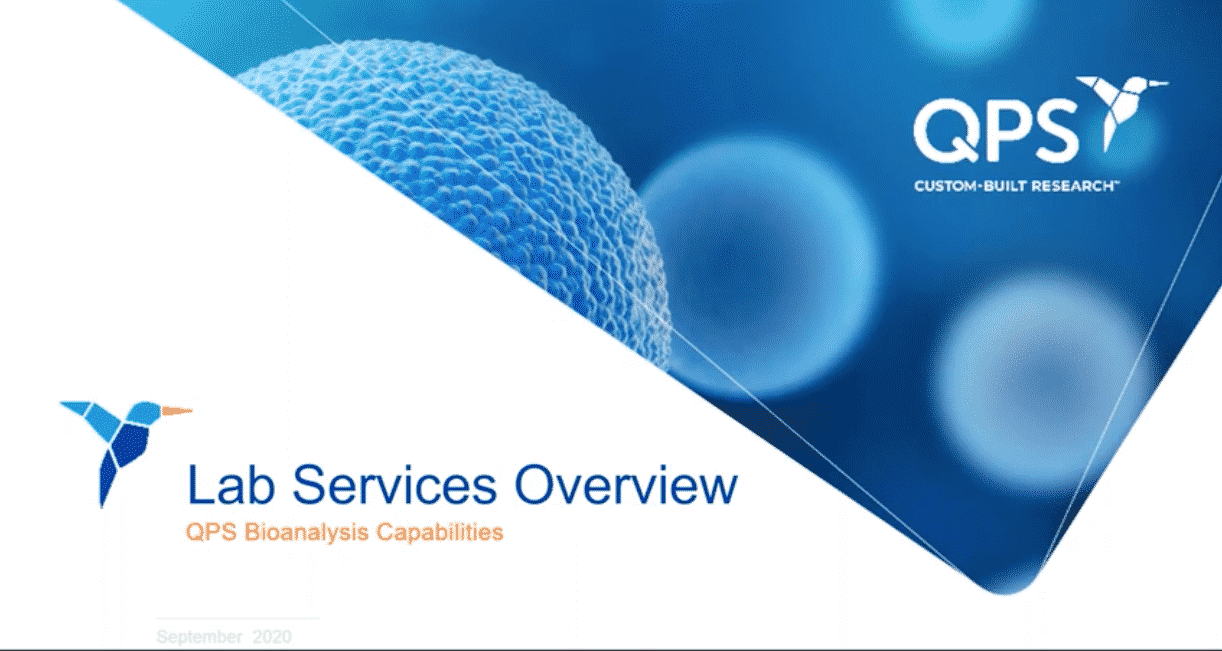 QPS
CUSTOM-BUILT RESEARCH™

Lab Services Overview
QPS Bioanalysis Capabilities

September 2020